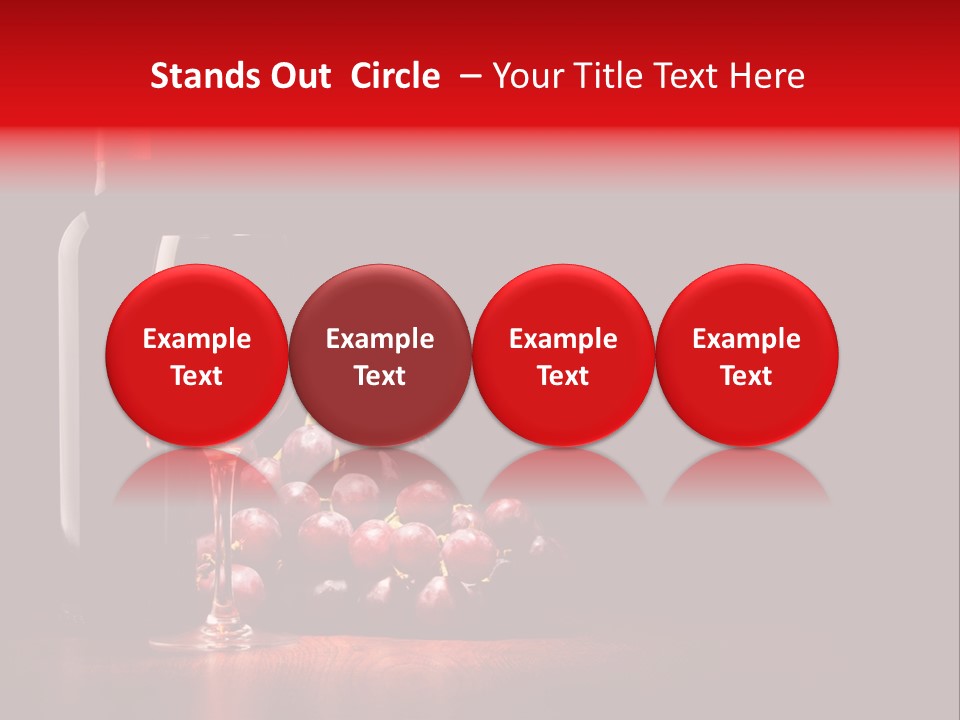 Stands Out Circle – Your Title Text Here

Example Text

Example Text

Example Text

Example Text